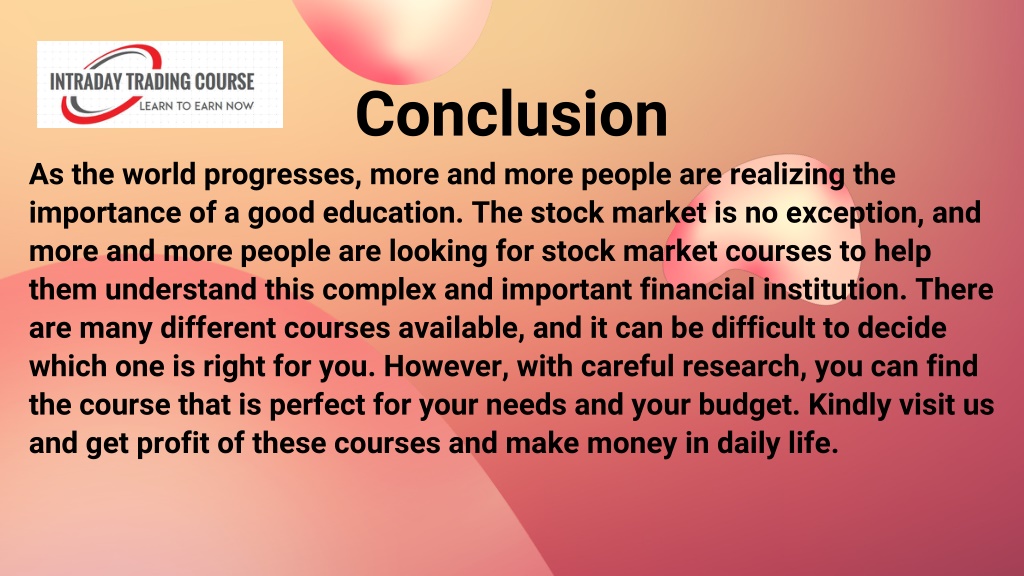 INTRADAY TRADING COURSE
LEARN TO EARN NOW

Conclusion

As the world progresses, more and more people are realizing the importance of a good education. The stock market is no exception, and more and more people are looking for stock market courses to help them understand this complex and important financial institution. There are many different courses available, and it can be difficult to decide which one is right for you. However, with careful research, you can find the course that is perfect for your needs and your budget. Kindly visit us and get profit of these courses and make money in daily life.